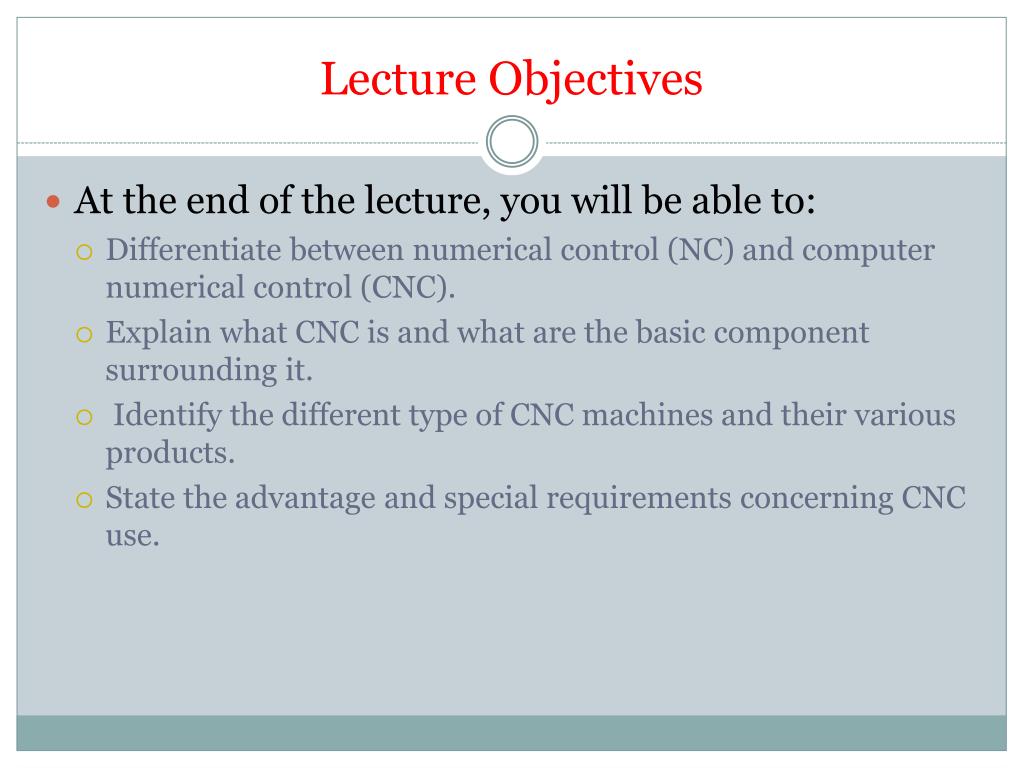 Lecture Objectives

At the end of the lecture, you will be able to:

Differentiate between numerical control (NC) and computer numerical control (CNC).

Explain what CNC is and what are the basic component surrounding it.

Identify the different type of CNC machines and their various products.

State the advantage and special requirements concerning CNC use.